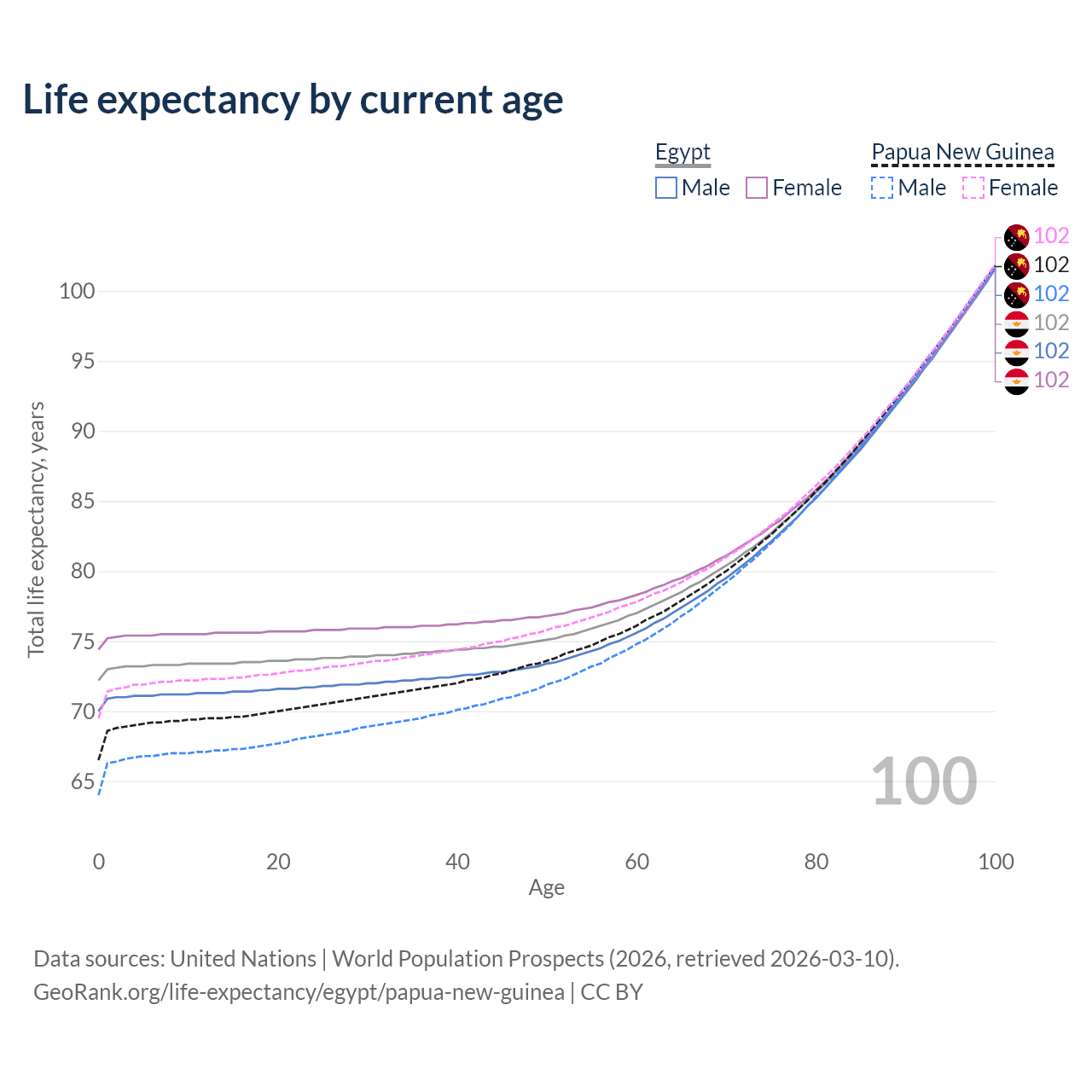 Life expectancy by current age

Egypt
Male Female

Papua New Guinea
Male Female

102
102
102
102
102
102

100
95
90
85
80
75
70
65

Total life expectancy, years

100

0
20
40
60
80
100
Age

Data sources: United Nations | World Population Prospects (2026, retrieved 2026-03-10).
GeoRank.org/life-expectancy/egypt/papua-new-guinea | CC BY